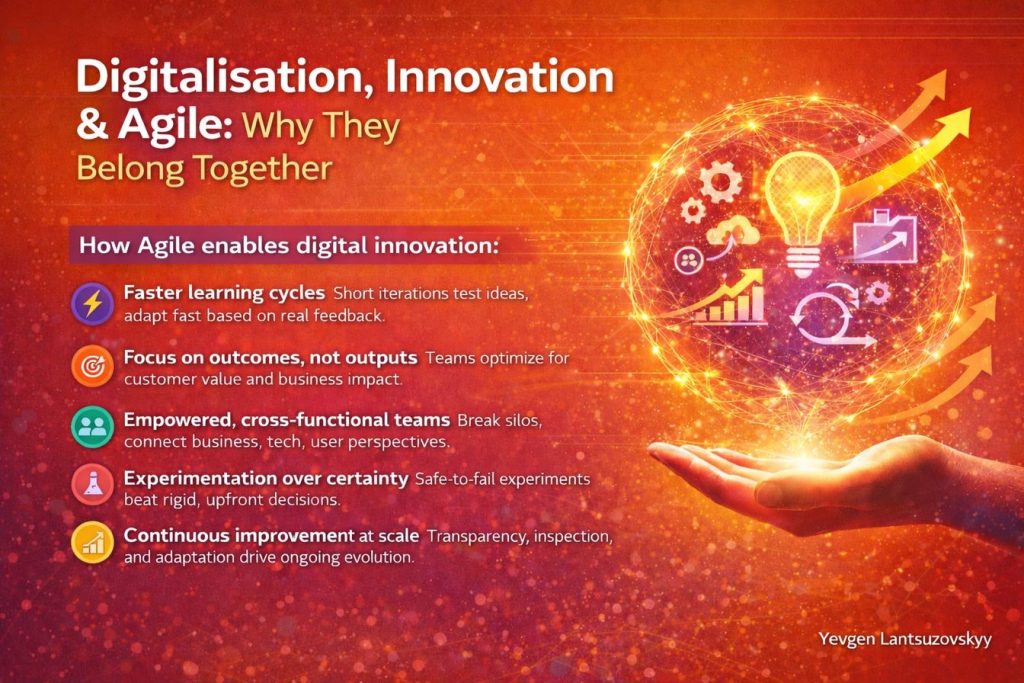 Digitalisation, Innovation & Agile: Why They Belong Together

How Agile enables digital innovation:

Faster learning cycles Short iterations test ideas, adapt fast based on real feedback.

Focus on outcomes, not outputs Teams optimize for customer value and business impact.

Empowered, cross-functional teams Break silos, connect business, tech, user perspectives.

Experimentation over certainty Safe-to-fail experiments beat rigid, upfront decisions.

Continuous improvement at scale Transparency, inspection, and adaptation drive ongoing evolution.

Yevgen Lantsuzovskyy